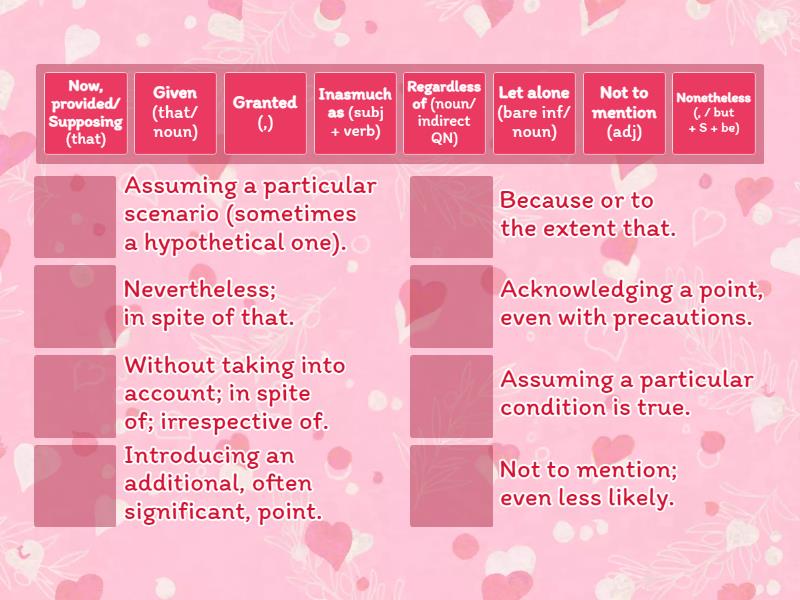 Now, provided/ Supposing (that)

Given (that/ noun)

Granted (,)

Inasmuch as (subj + verb)

Regardless of (noun/ indirect QN)

Let alone (bare inf/ noun)

Not to mention (adj)

Nonetheless (, / but + S + be)

Assuming a particular scenario (sometimes a hypothetical one).

Nevertheless; in spite of that.

Without taking into account; in spite of; irrespective of.

Introducing an additional, often significant, point.

Because or to the extent that.

Acknowledging a point, even with precautions.

Assuming a particular condition is true.

Not to mention; even less likely.